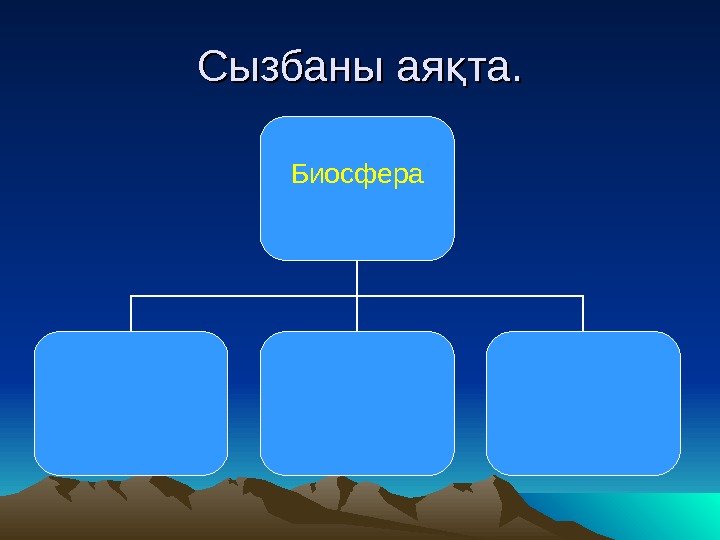 Сызбаны аяқта.

Биосфера